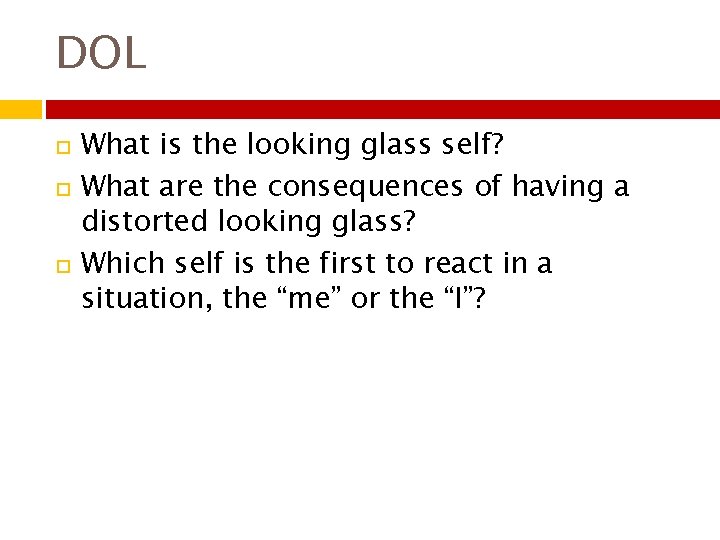 DOL

What is the looking glass self?

What are the consequences of having a distorted looking glass?

Which self is the first to react in a situation, the “me” or the “I”?